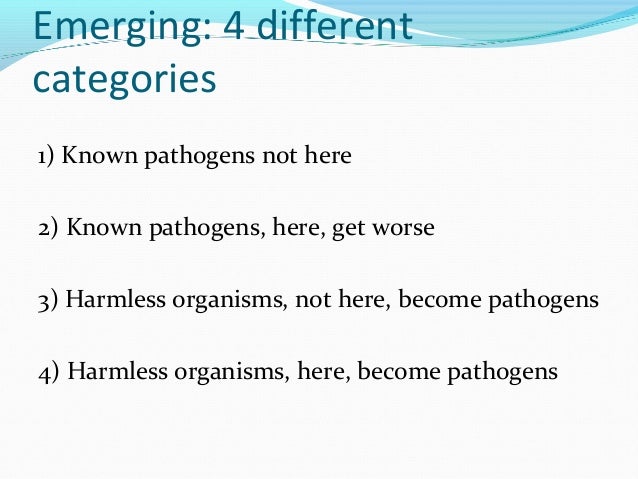 Emerging: 4 different categories

1) Known pathogens not here

2) Known pathogens, here, get worse

3) Harmless organisms, not here, become pathogens

4) Harmless organisms, here, become pathogens